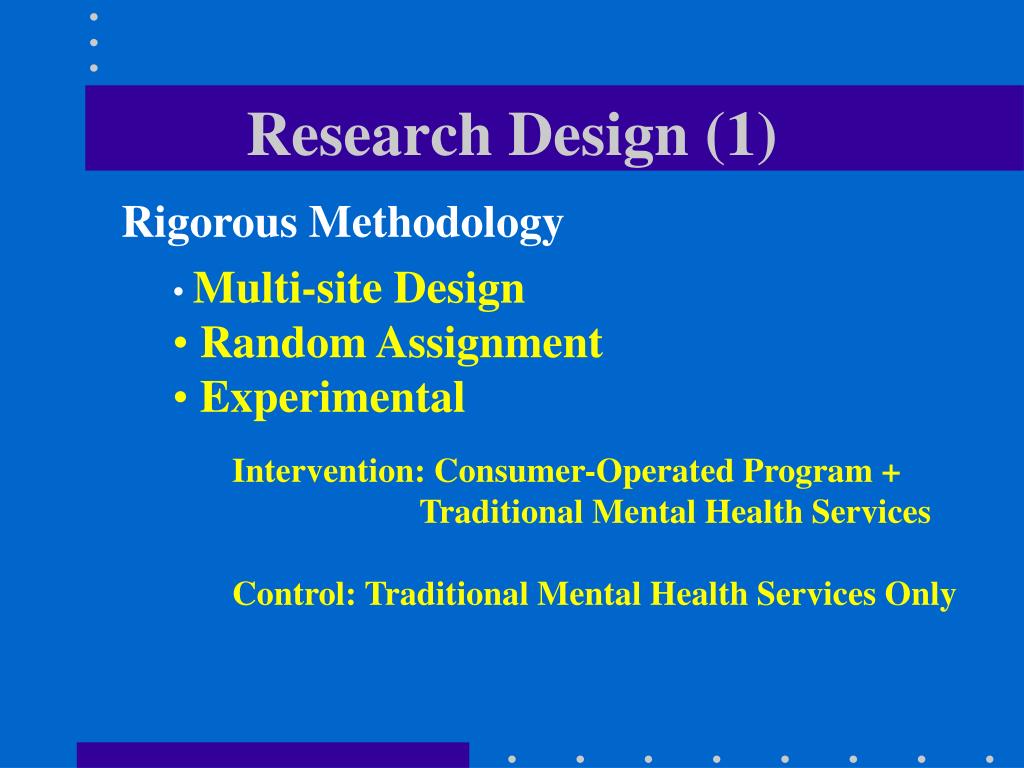 Research Design (1)

Rigorous Methodology

• Multi-site Design
• Random Assignment
• Experimental

Intervention: Consumer-Operated Program + Traditional Mental Health Services

Control: Traditional Mental Health Services Only